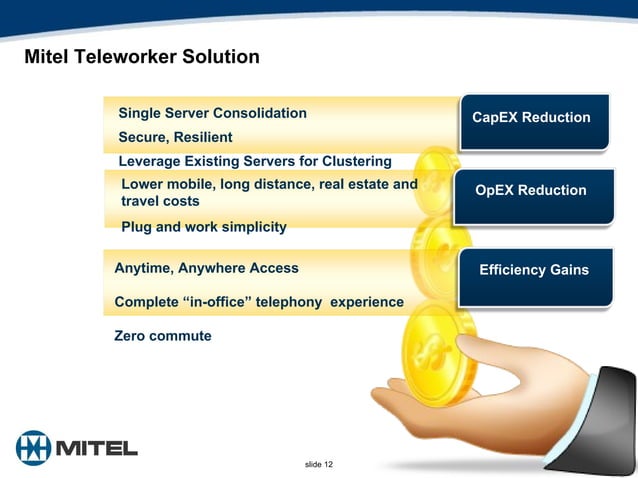 Mitel Teleworker Solution

Single Server Consolidation

Secure, Resilient

Leverage Existing Servers for Clustering

CapEX Reduction

Lower mobile, long distance, real estate and travel costs

Plug and work simplicity

OpEX Reduction

Anytime, Anywhere Access

Complete “in-office” telephony experience

Zero commute

Efficiency Gains

MITEL

slide 12